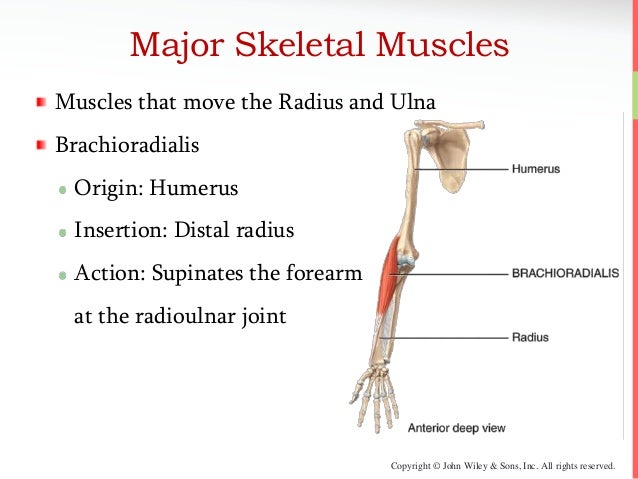 Major Skeletal Muscles

Muscles that move the Radius and Ulna

Brachioradialis

Origin: Humerus

Insertion: Distal radius

Action: Supinates the forearm at the radioulnar joint

Humerus

BRACHIORADIALIS

Radius

Anterior deep view

Copyright © John Wiley & Sons, Inc. All rights reserved.